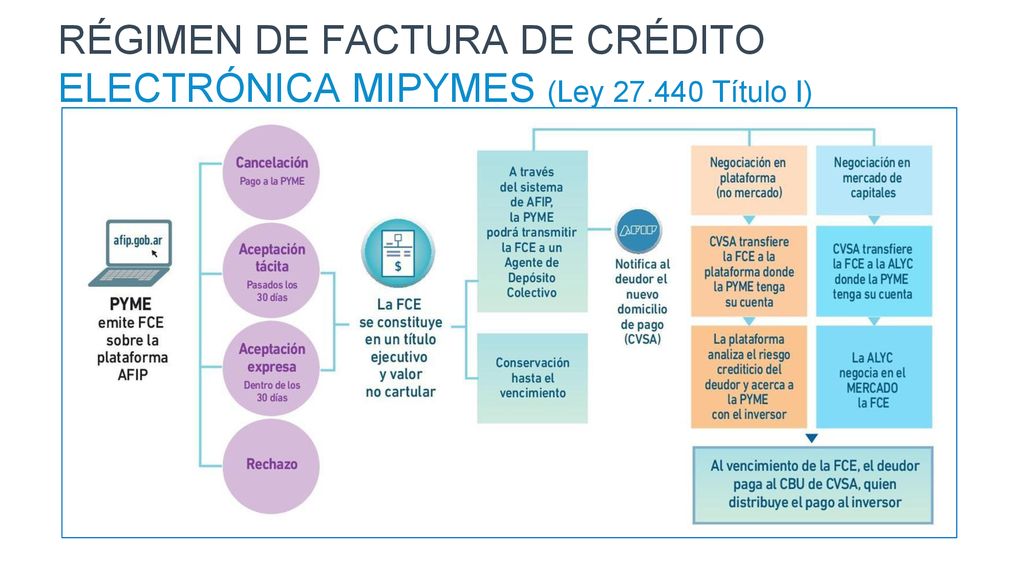 RÉGIMEN DE FACTURA DE CRÉDITO ELECTRÓNICA MIPYMES (Ley 27.440 Título I)

afip.gob.ar

PYME emite FCE sobre la plataforma AFIP

Cancelación
Pago a la PYME

Aceptación tácita
Pasados los 30 días

Aceptación expresa
Dentro de los 30 días

Rechazo

$

La FCE se constituye en un título ejecutivo y valor no cartular

A través del sistema de AFIP, la PYME podrá transmitir la FCE a un Agente de Depósito Colectivo

Conservación hasta el vencimiento

AFIP

Notifica al deudor el nuevo domicilio de pago (CVSA)

Negociación en plataforma (no mercado)

CVSA transfiere la FCE a la plataforma donde la PYME tenga su cuenta

La plataforma analiza el riesgo crediticio del deudor y acerca a la PYME con el inversor

Negociación en mercado de capitales

CVSA transfiere la FCE a la ALYC donde la PYME tenga su cuenta

La ALYC negocia en el MERCADO la FCE

Al vencimiento de la FCE, el deudor paga al CBU de CVSA, quien distribuye el pago al inversor